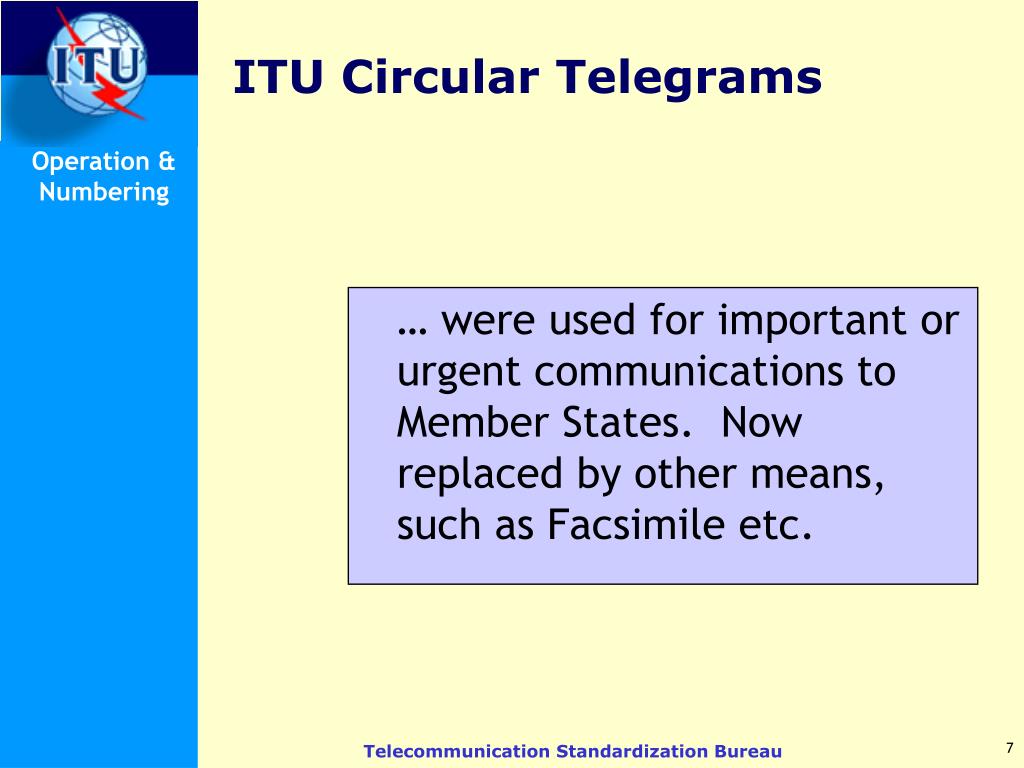 ITU

ITU Circular Telegrams

Operation & Numbering

… were used for important or urgent communications to Member States. Now replaced by other means, such as Facsimile etc.

Telecommunication Standardization Bureau

7